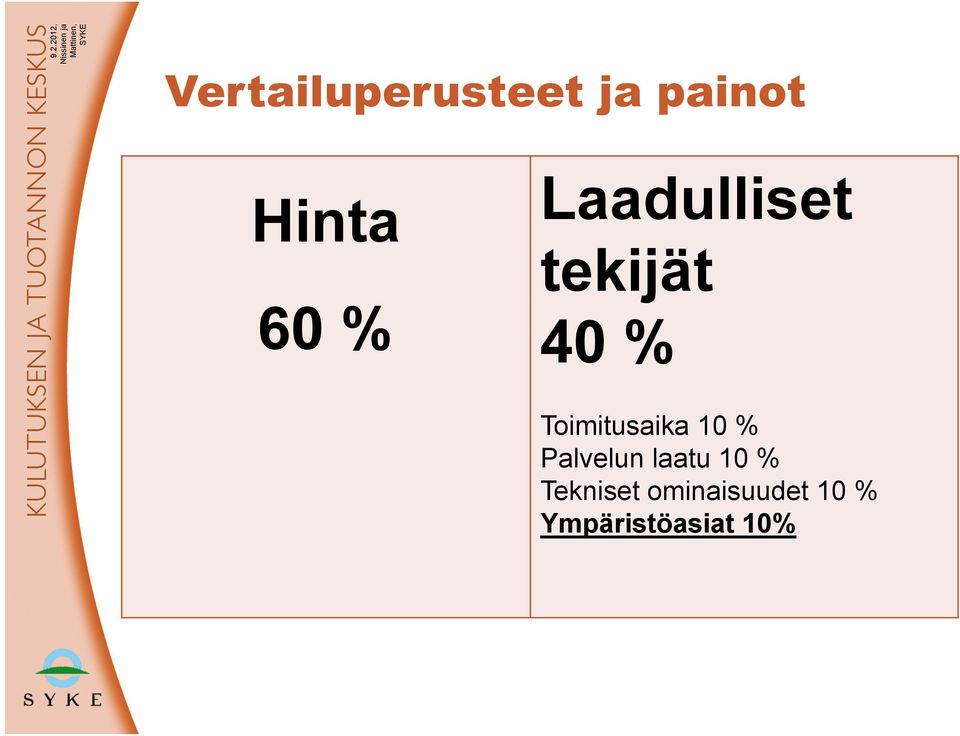 KULUTUKSEN JA TUOTANNON KESKUS

9.2.2012, Nissinen ja Mattinen, SYKE

Vertailuperusteet ja painot

| Hinta 60 % | Laadulliset tekijät 40 % Toimitusaika 10 % Palvelun laatu 10 % Tekniset ominaisuudet 10 % Ympäristöasiat 10% |
|---|---|

SYKE